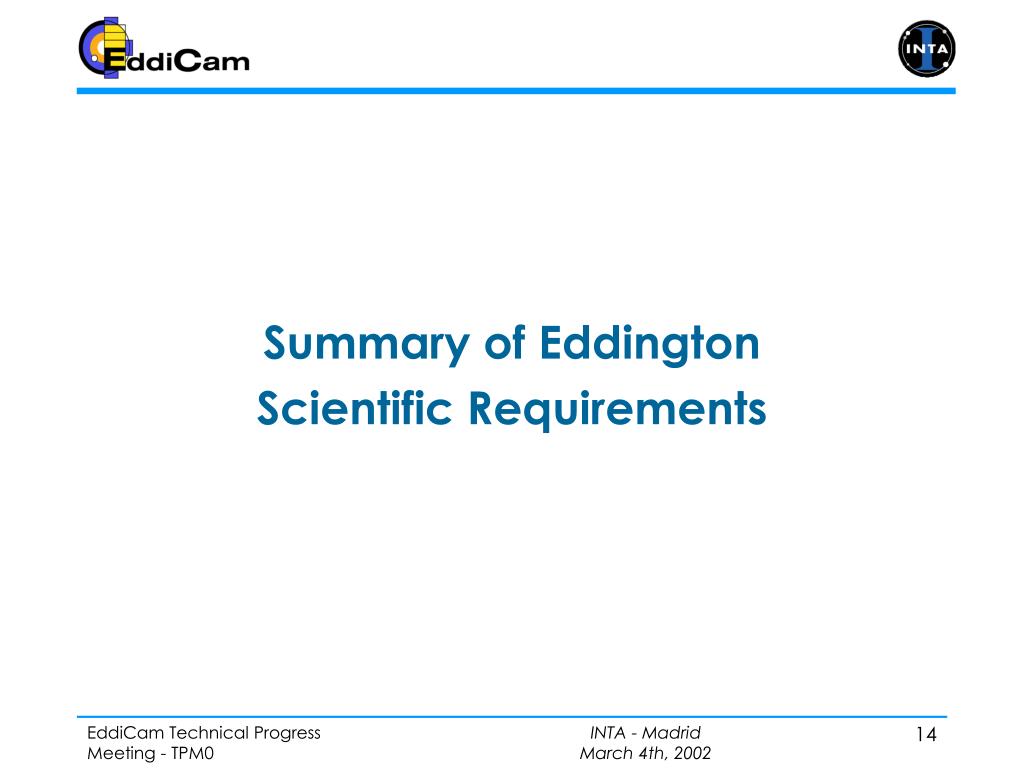 EddiCam

INTA

Summary of Eddington Scientific Requirements

EddiCam Technical Progress Meeting - TPM0

INTA - Madrid
March 4th, 2002

14